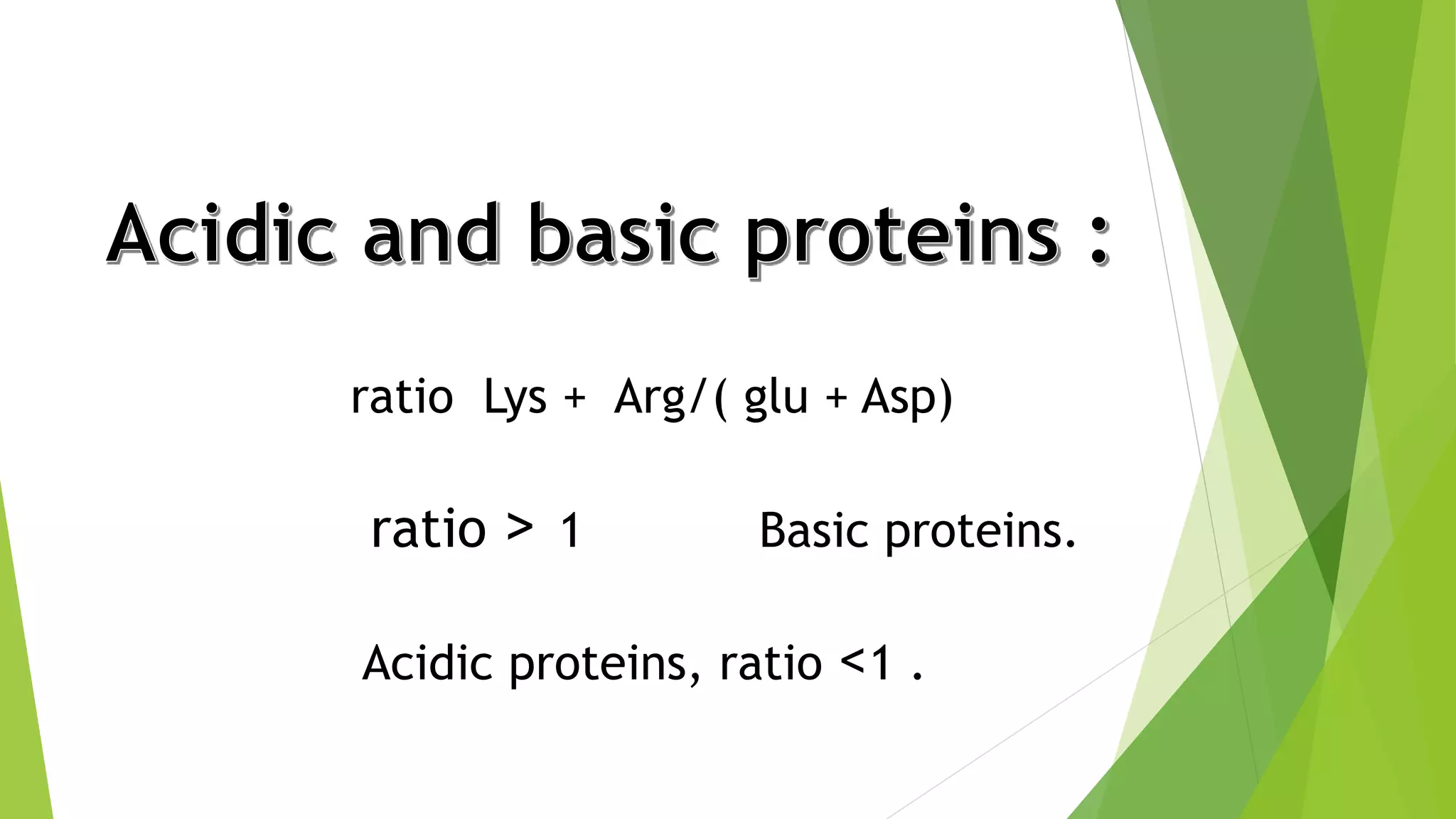 Acidic and basic proteins :

ratio Lys + Arg/( glu + Asp)

ratio > 1 Basic proteins.

Acidic proteins, ratio <1 .